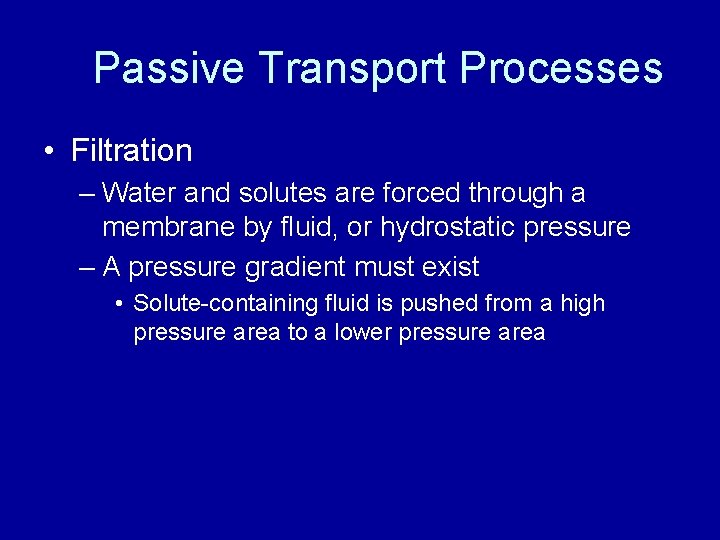 Passive Transport Processes

• Filtration

– Water and solutes are forced through a membrane by fluid, or hydrostatic pressure

– A pressure gradient must exist

• Solute-containing fluid is pushed from a high pressure area to a lower pressure area